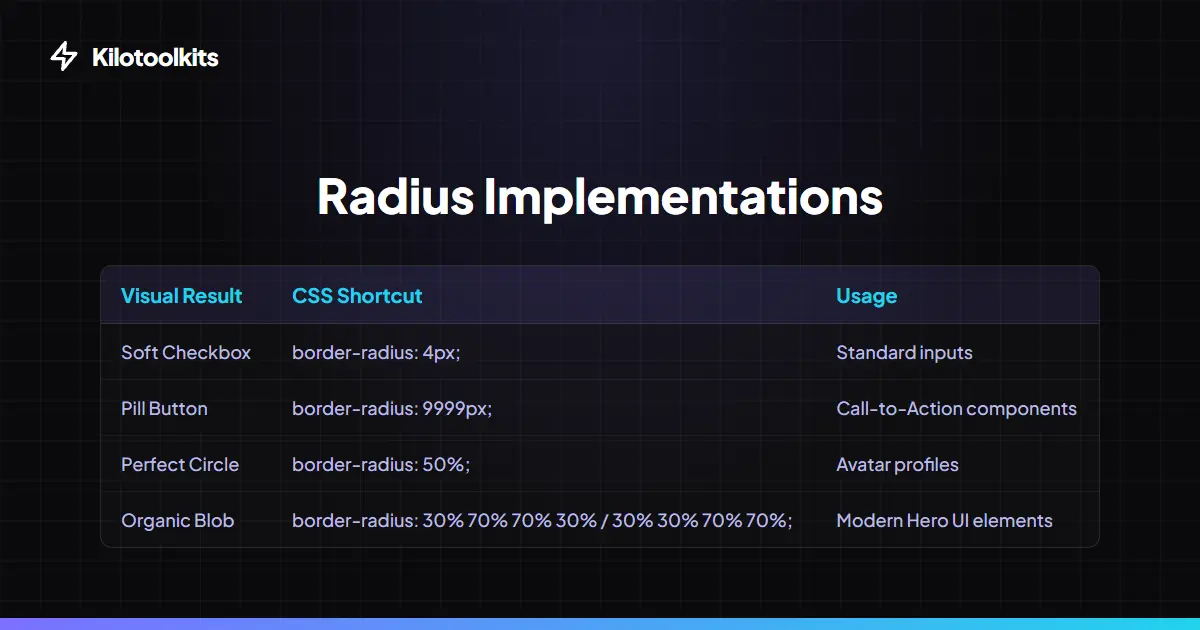 Kilotoolkits

Radius Implementations

| Visual Result | CSS Shortcut | Usage |
|---|---|---|
| Soft Checkbox | border-radius: 4px; | Standard inputs |
| Pill Button | border-radius: 9999px; | Call-to-Action components |
| Perfect Circle | border-radius: 50%; | Avatar profiles |
| Organic Blob | border-radius: 30% 70% 70% 30% / 30% 30% 70% 70%; | Modern Hero UI elements |